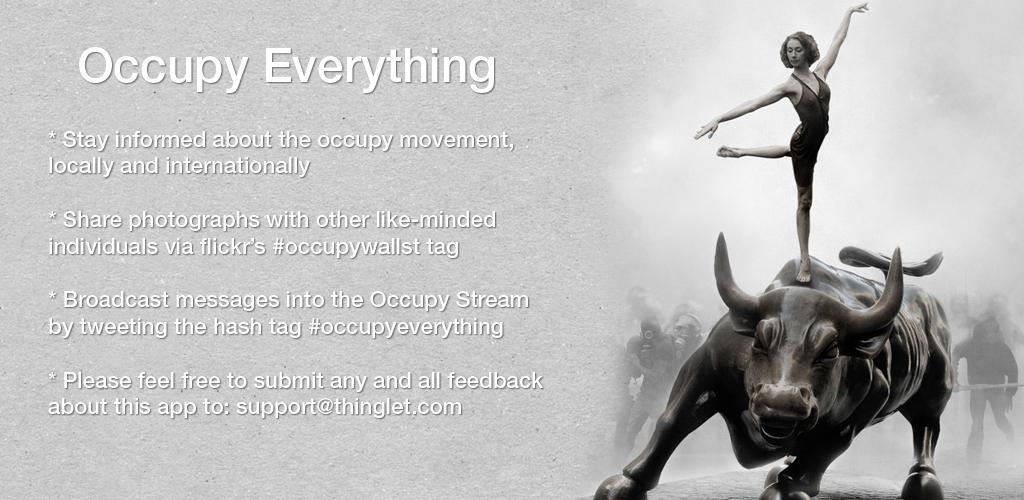 Occupy Everything

* Stay informed about the occupy movement, locally and internationally

* Share photographs with other like-minded individuals via flickr's #occupywallst tag

* Broadcast messages into the Occupy Stream by tweeting the hash tag #occupyeverything

* Please feel free to submit any and all feedback about this app to: support@thinglet.com